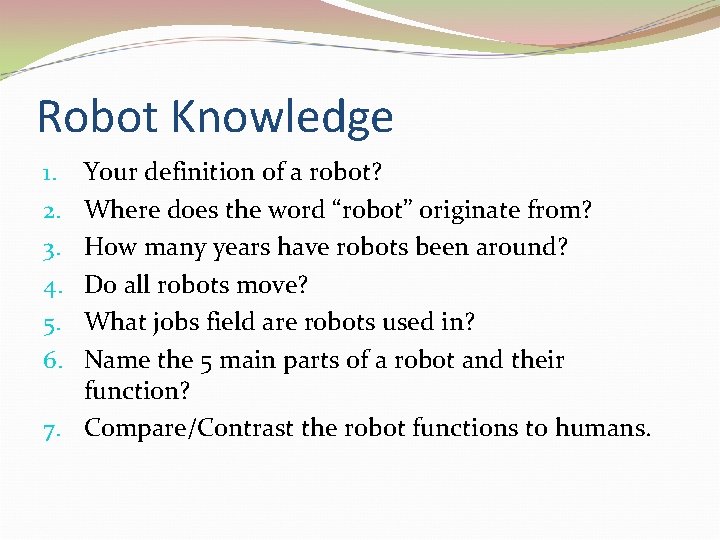 Robot Knowledge

1. Your definition of a robot?
2. Where does the word "robot" originate from?
3. How many years have robots been around?
4. Do all robots move?
5. What jobs field are robots used in?
6. Name the 5 main parts of a robot and their function?
7. Compare/Contrast the robot functions to humans.